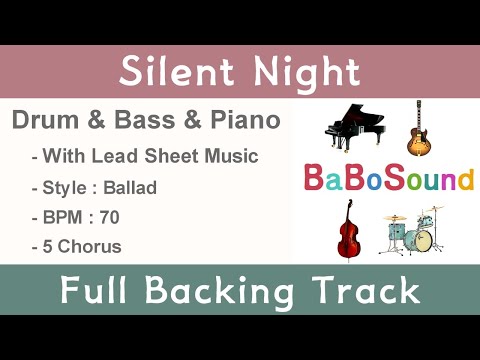 Silent Night

Drum & Bass & Piano

- With Lead Sheet Music

- Style : Ballad

- BPM : 70

- 5 Chorus

BaBoSound

Full Backing Track